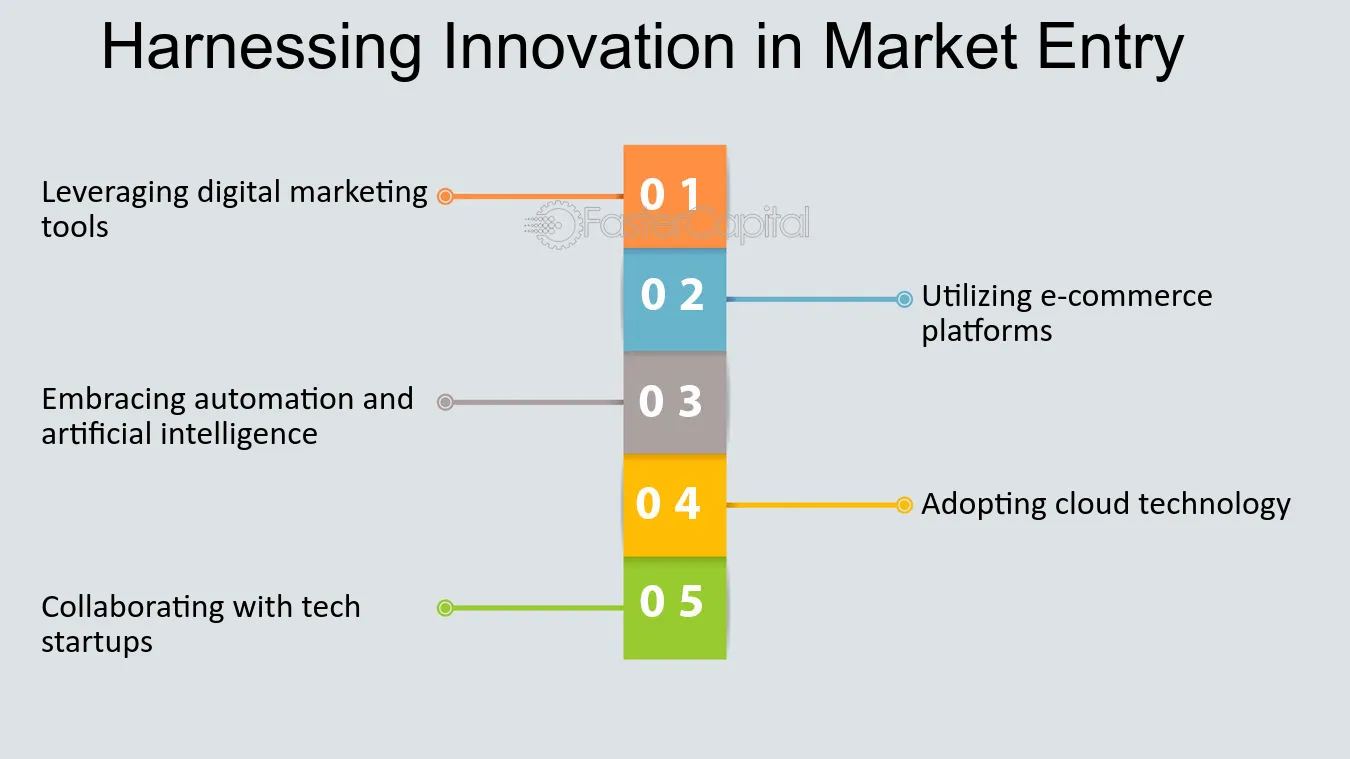 Harnessing Innovation in Market Entry

Leveraging digital marketing tools

0 1

0 2

Utilizing e-commerce platforms

Embracing automation and artificial intelligence

0 3

0 4

Adopting cloud technology

Collaborating with tech startups

0 5

FasterCapital